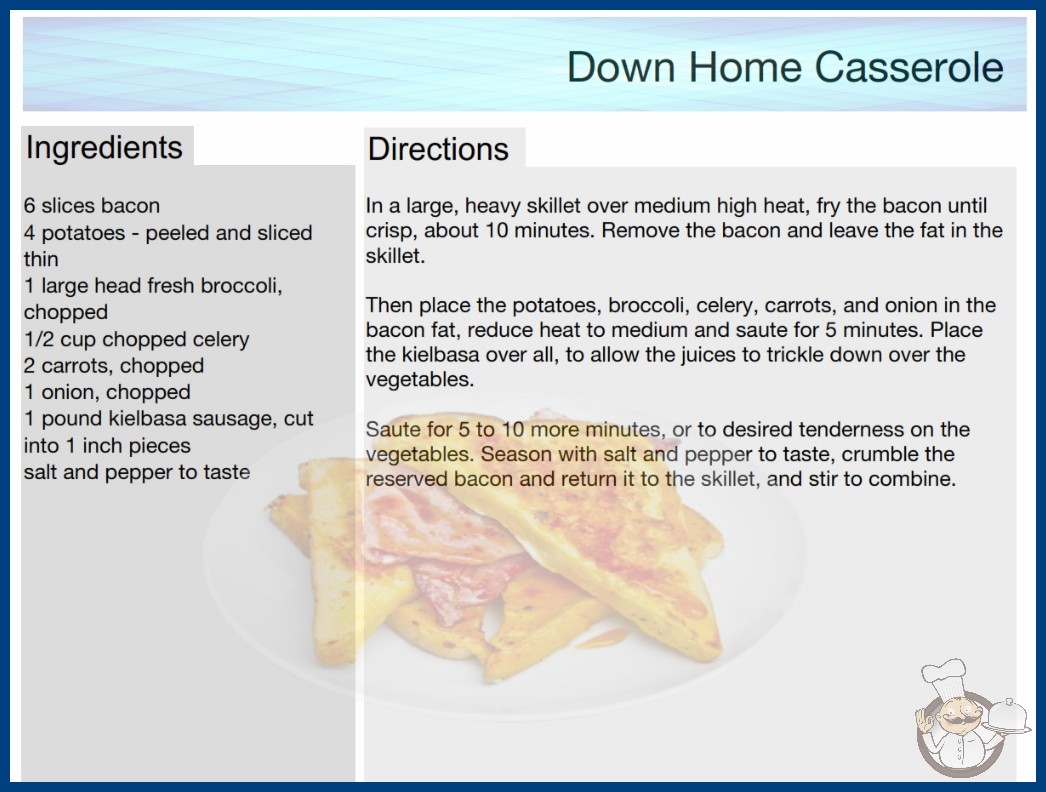 Down Home Casserole

Ingredients

6 slices bacon
4 potatoes - peeled and sliced thin
1 large head fresh broccoli, chopped
1/2 cup chopped celery
2 carrots, chopped
1 onion, chopped
1 pound kielbasa sausage, cut into 1 inch pieces
salt and pepper to taste

Directions

In a large, heavy skillet over medium high heat, fry the bacon until crisp, about 10 minutes. Remove the bacon and leave the fat in the skillet.

Then place the potatoes, broccoli, celery, carrots, and onion in the bacon fat, reduce heat to medium and saute for 5 minutes. Place the kielbasa over all, to allow the juices to trickle down over the vegetables.

Saute for 5 to 10 more minutes, or to desired tenderness on the vegetables. Season with salt and pepper to taste, crumble the reserved bacon and return it to the skillet, and stir to combine.